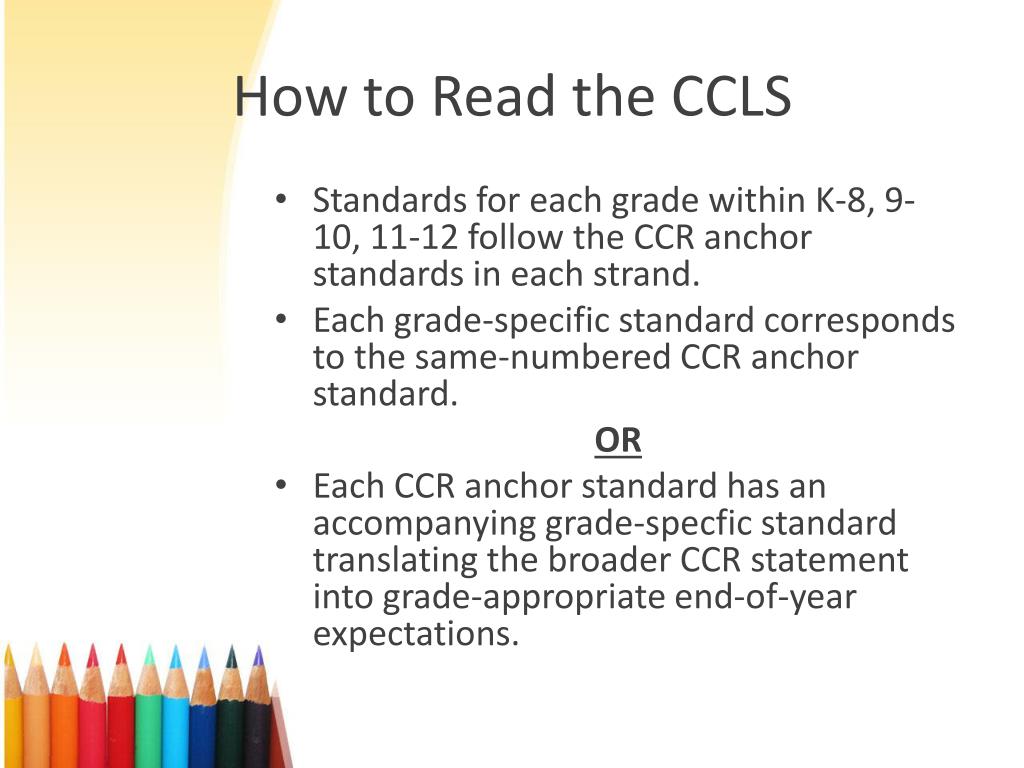 How to Read the CCLS

• Standards for each grade within K-8, 9-10, 11-12 follow the CCR anchor standards in each strand.
• Each grade-specific standard corresponds to the same-numbered CCR anchor standard.

OR

• Each CCR anchor standard has an accompanying grade-specfic standard translating the broader CCR statement into grade-appropriate end-of-year expectations.